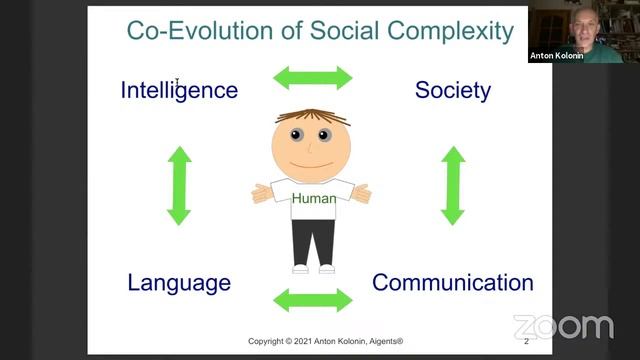 Co-Evolution of Social Complexity

Anton Kolonin

Intelligence

Society

Human

Language

Communication

Copyright © 2021 Anton Kolonin, Aigents®

2

zoom